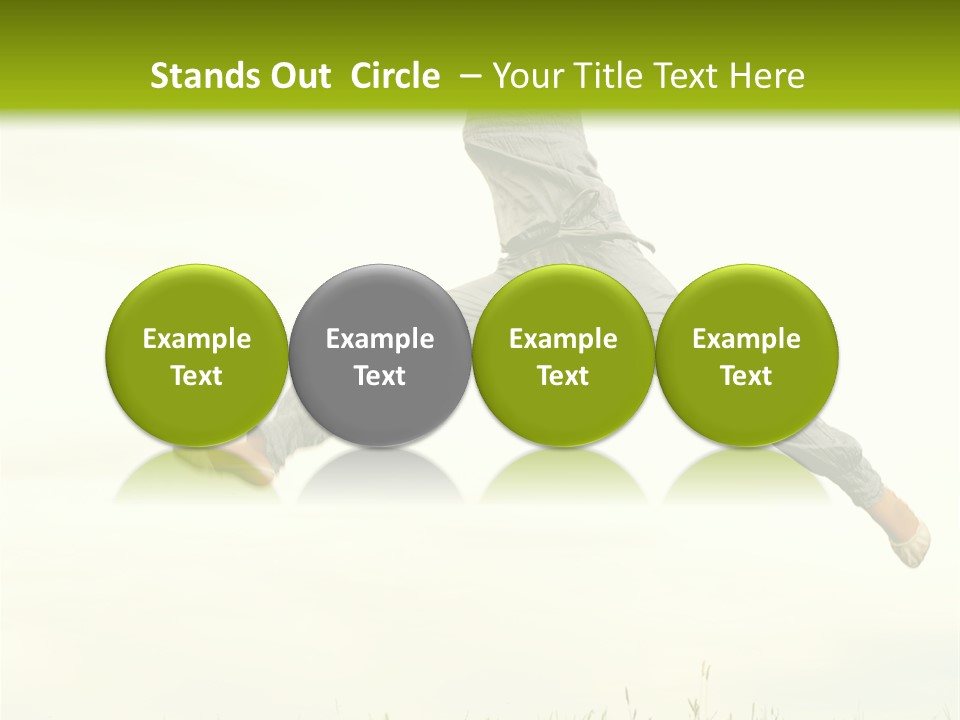 Stands Out Circle – Your Title Text Here

Example Text

Example Text

Example Text

Example Text